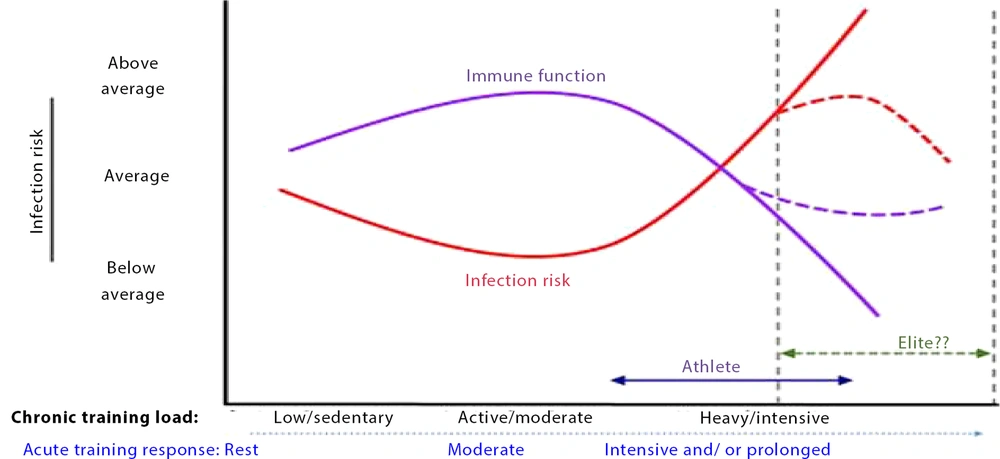 Infection risk

Above average

Average

Below average

Immune function

Infection risk

Athlete

Elite??

Chronic training load: Low/sedentary Active/moderate Heavy/intensive

Acute training response: Rest Moderate Intensive and/ or prolonged